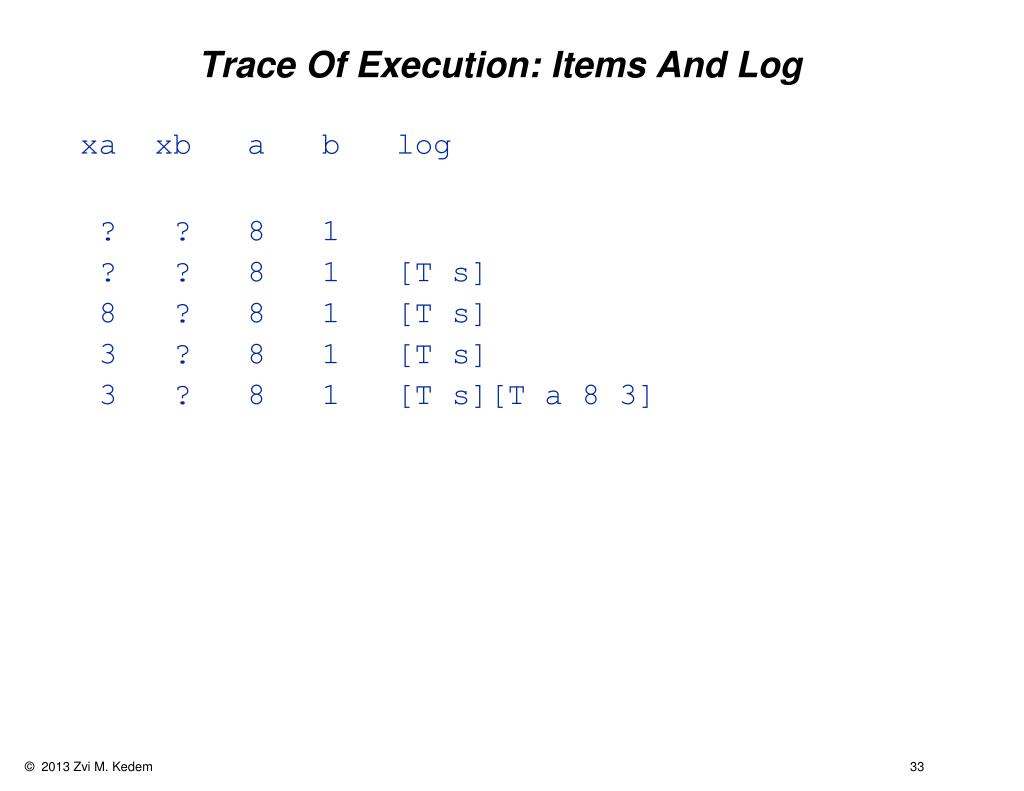 Trace Of Execution: Items And Log

| xa | xb | a | b | log |
|---|---|---|---|---|
| ? | ? | 8 | 1 | |
| ? | ? | 8 | 1 | [T s] |
| 8 | ? | 8 | 1 | [T s] |
| 3 | ? | 8 | 1 | [T s] |
| 3 | ? | 8 | 1 | [T s][T a 8 3] |

© 2013 Zvi M. Kedem

33